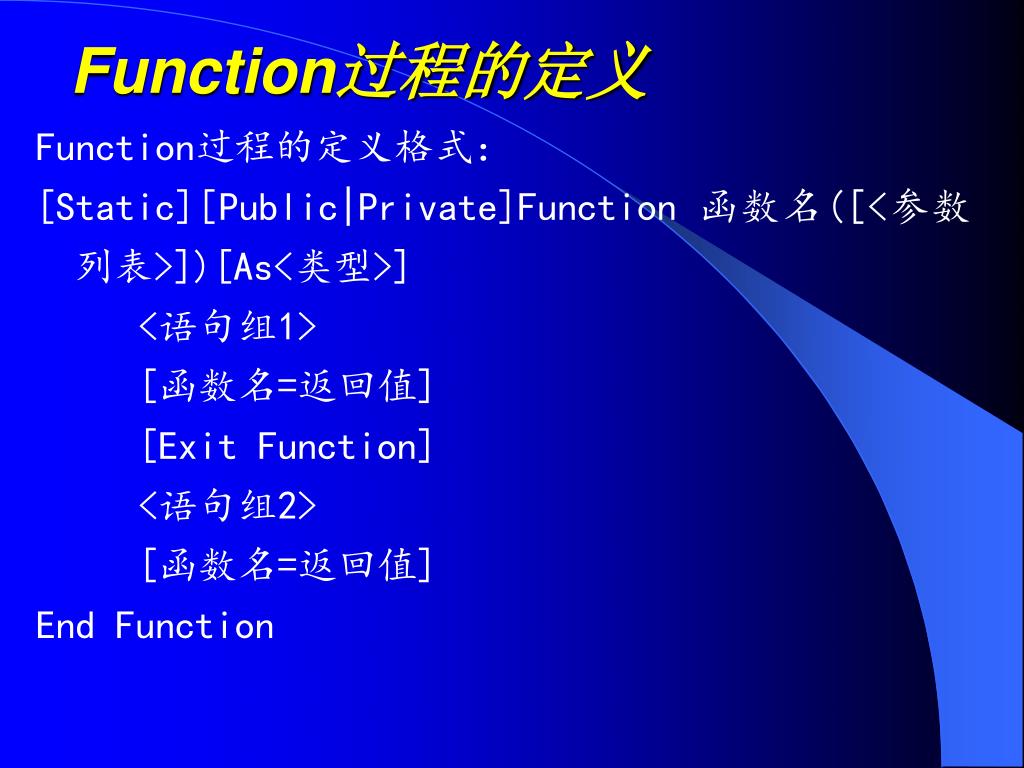 Function过程的定义

Function过程的定义格式:

[Static][Public|Private]Function 函数名([<参数列表>])[As<类型>]

<语句组1>

[函数名=返回值]

[Exit Function]

<语句组2>

[函数名=返回值]

End Function